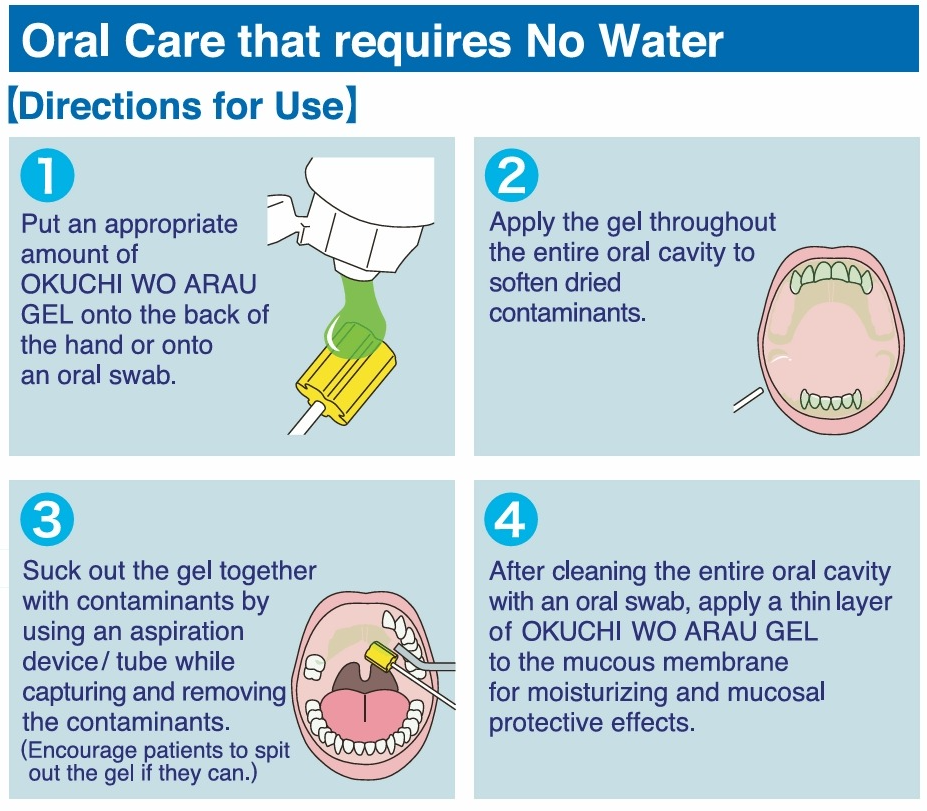 Oral Care that requires No Water

【Directions for Use】

1
Put an appropriate amount of OKUCHI WO ARAU GEL onto the back of the hand or onto an oral swab.

2
Apply the gel throughout the entire oral cavity to soften dried contaminants.

3
Suck out the gel together with contaminants by using an aspiration device/ tube while capturing and removing the contaminants.
(Encourage patients to spit out the gel if they can.)

4
After cleaning the entire oral cavity with an oral swab, apply a thin layer of OKUCHI WO ARAU GEL to the mucous membrane for moisturizing and mucosal protective effects.